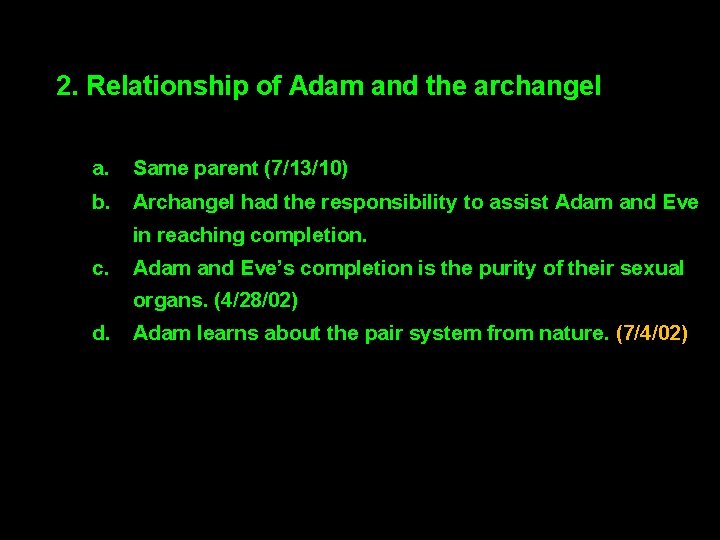 2. Relationship of Adam and the archangel

a. Same parent (7/13/10)
b. Archangel had the responsibility to assist Adam and Eve in reaching completion.
c. Adam and Eve's completion is the purity of their sexual organs. (4/28/02)
d. Adam learns about the pair system from nature. (7/4/02)